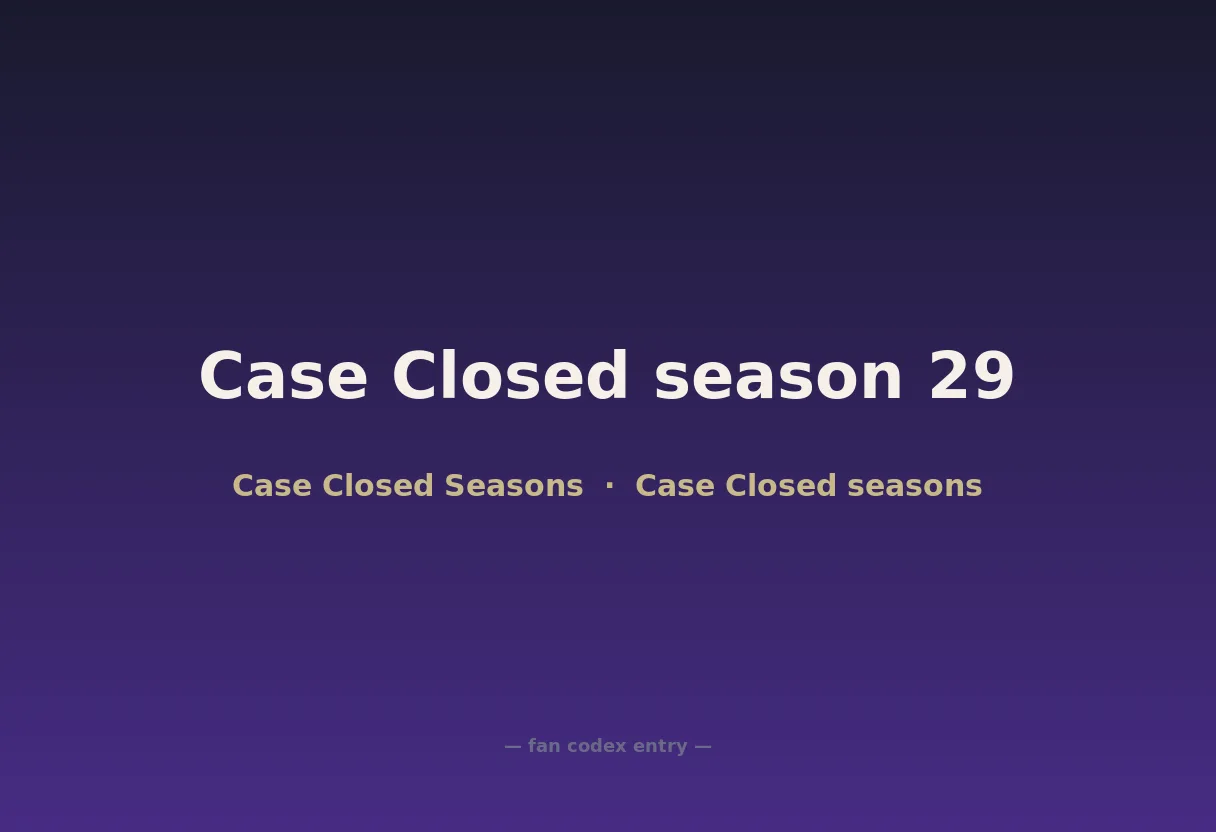 Case Closed season 29

Case Closed Seasons · Case Closed seasons

— fan codex entry —